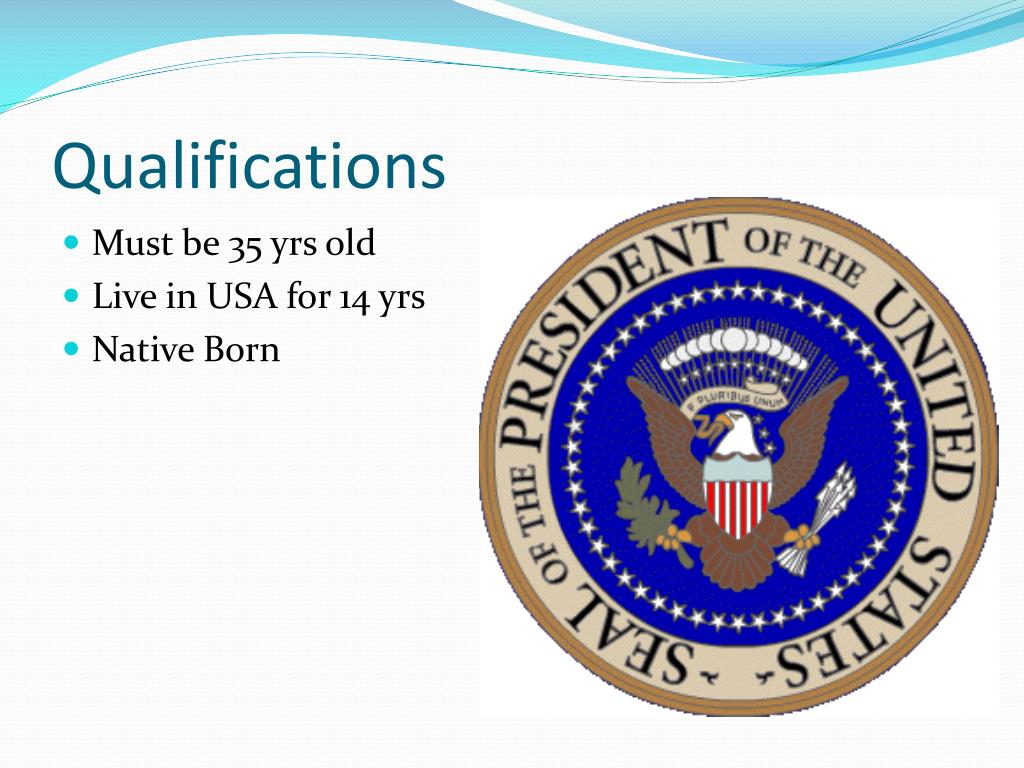 Qualifications

- Must be 35 yrs old
- Live in USA for 14 yrs
- Native Born

SEAL OF THE PRESIDENT OF THE UNITED STATES

E PLURIBUS UNUM